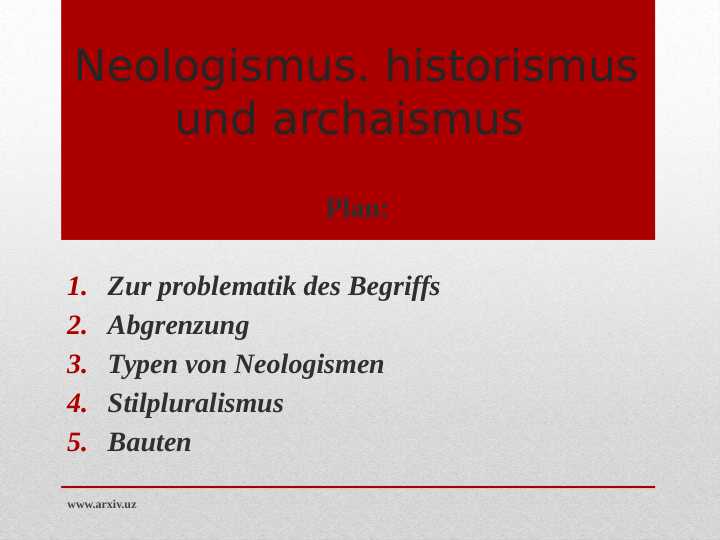 Neologismus. historismus und archaismus

Plan:

1. Zur problematik des Begriffs
2. Abgrenzung
3. Typen von Neologismen
4. Stilpluralismus
5. Bauten

www.arxiv.uz